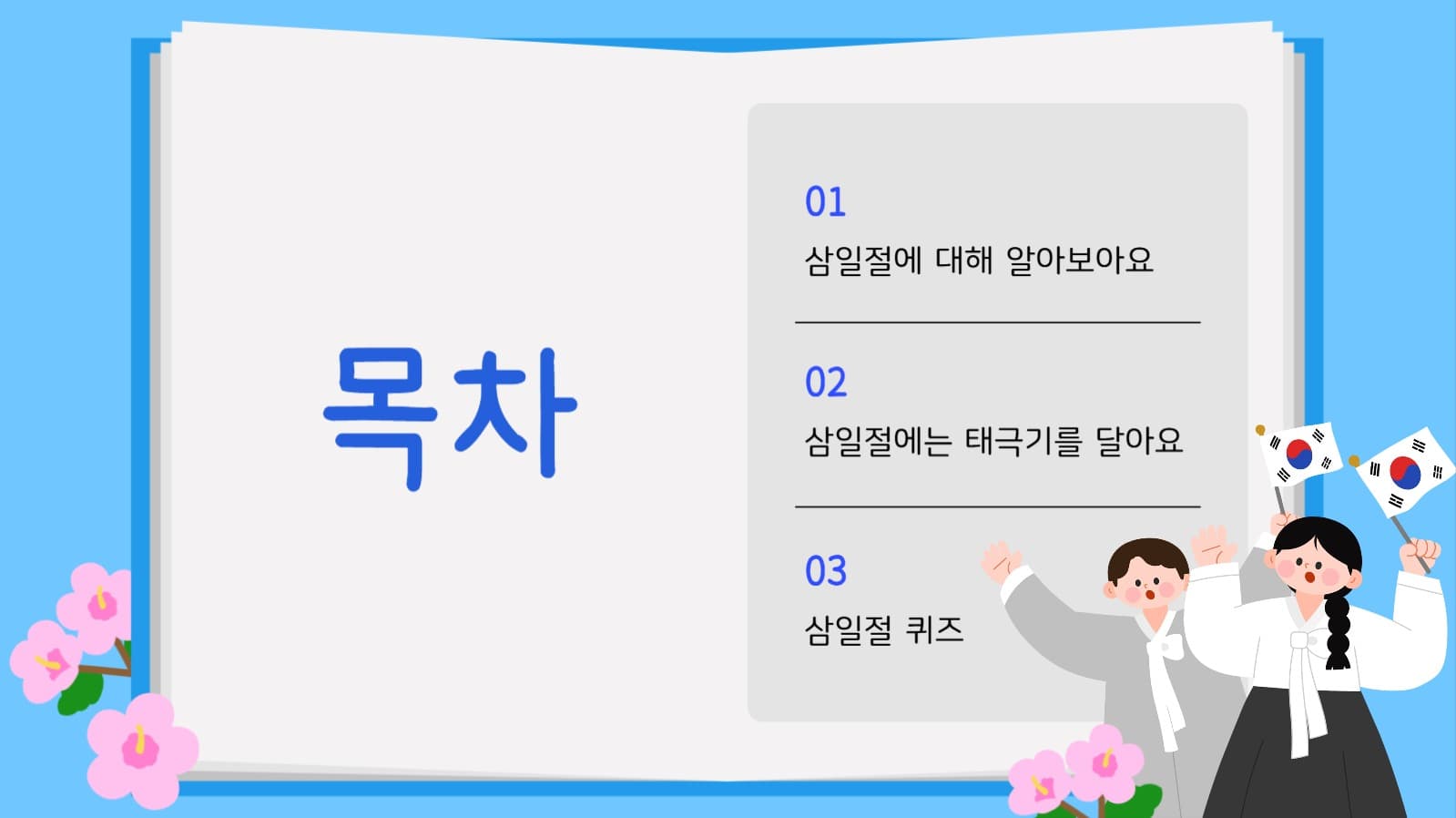 목차

01
삼일절에 대해 알아보아요

02
삼일절에는 태극기를 달아요

03
삼일절 퀴즈